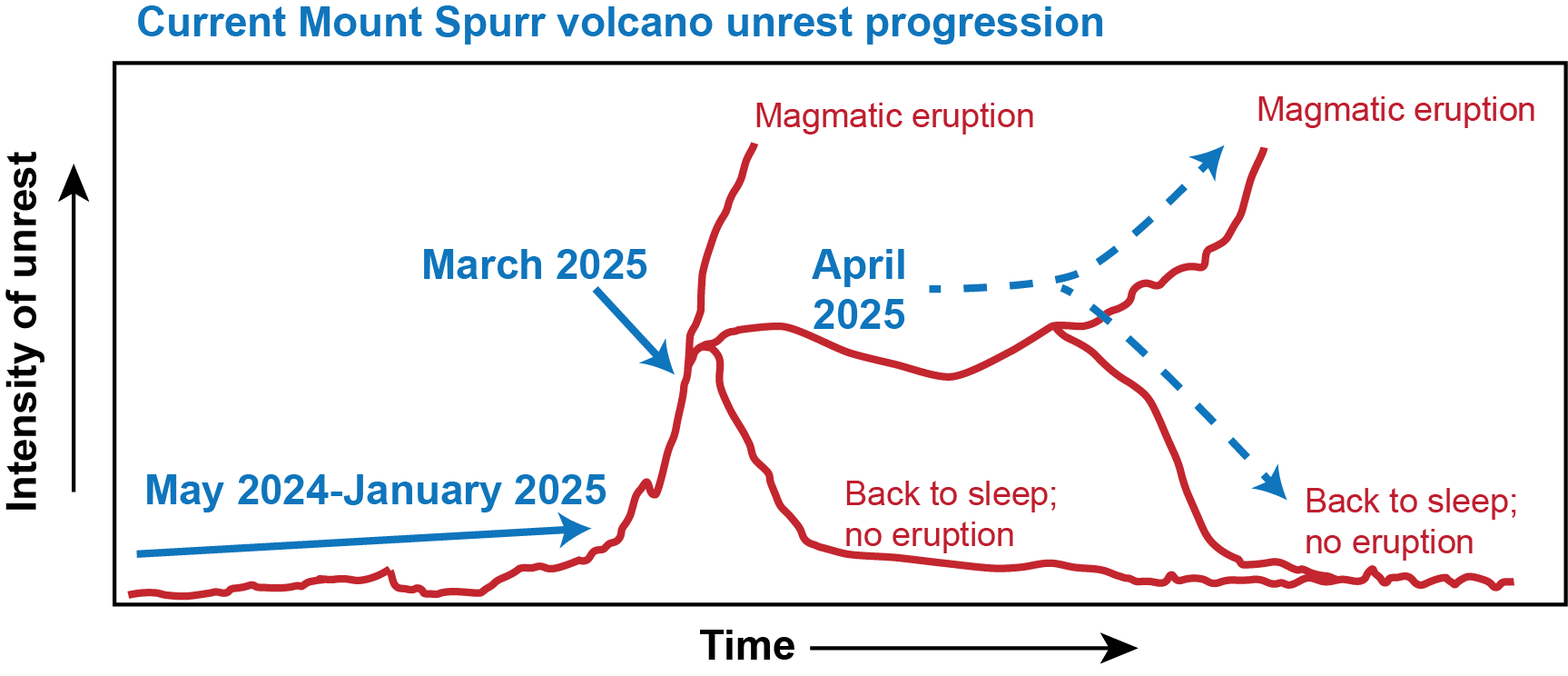 Current Mount Spurr volcano unrest progression

Intensity of unrest

Magmatic eruption

Magmatic eruption

March 2025

April 2025

May 2024-January 2025

Back to sleep; no eruption

Back to sleep; no eruption

Time